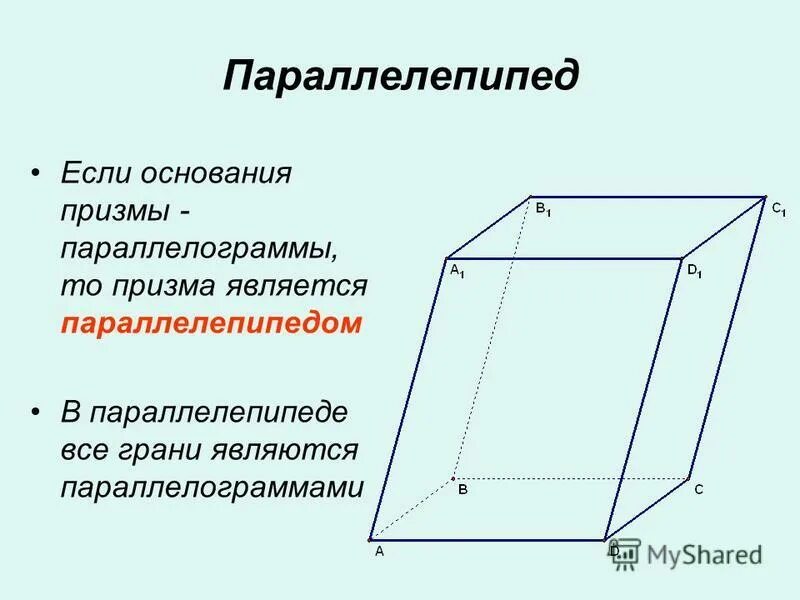 Параллелепипед

• Если основания призмы - параллелограммы, то призма является параллелепипедом

• В параллелепипеде все грани являются параллелограммами

$B_1$ $C_1$ $A_1$ $D_1$ B C A D

MyShared